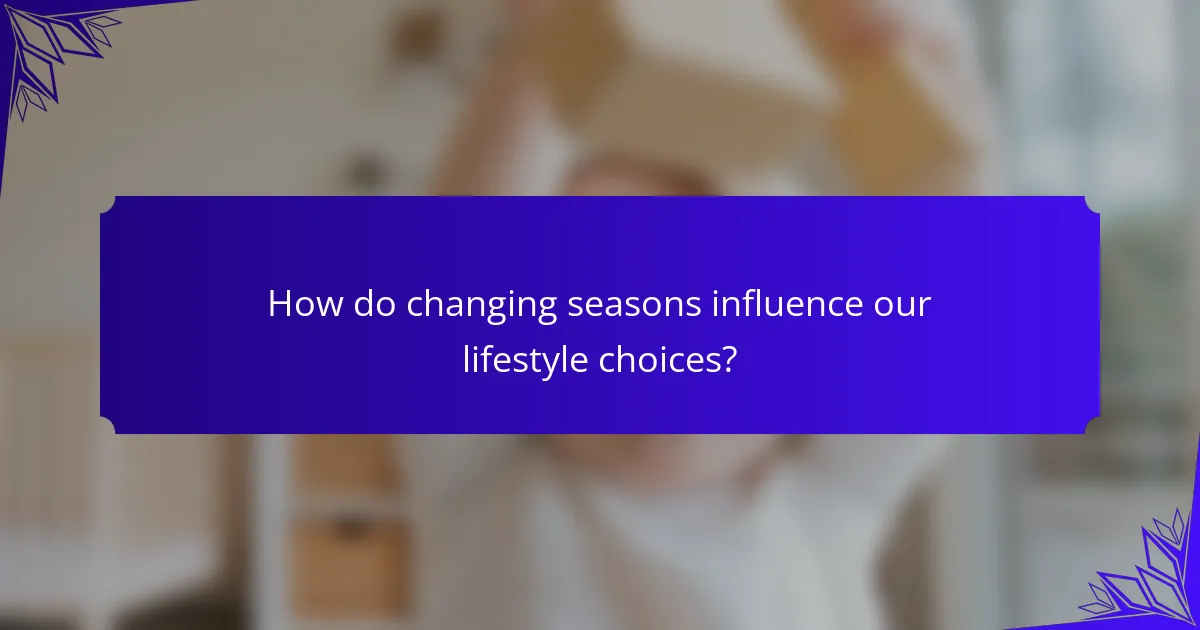 How do changing seasons influence our lifestyle choices?